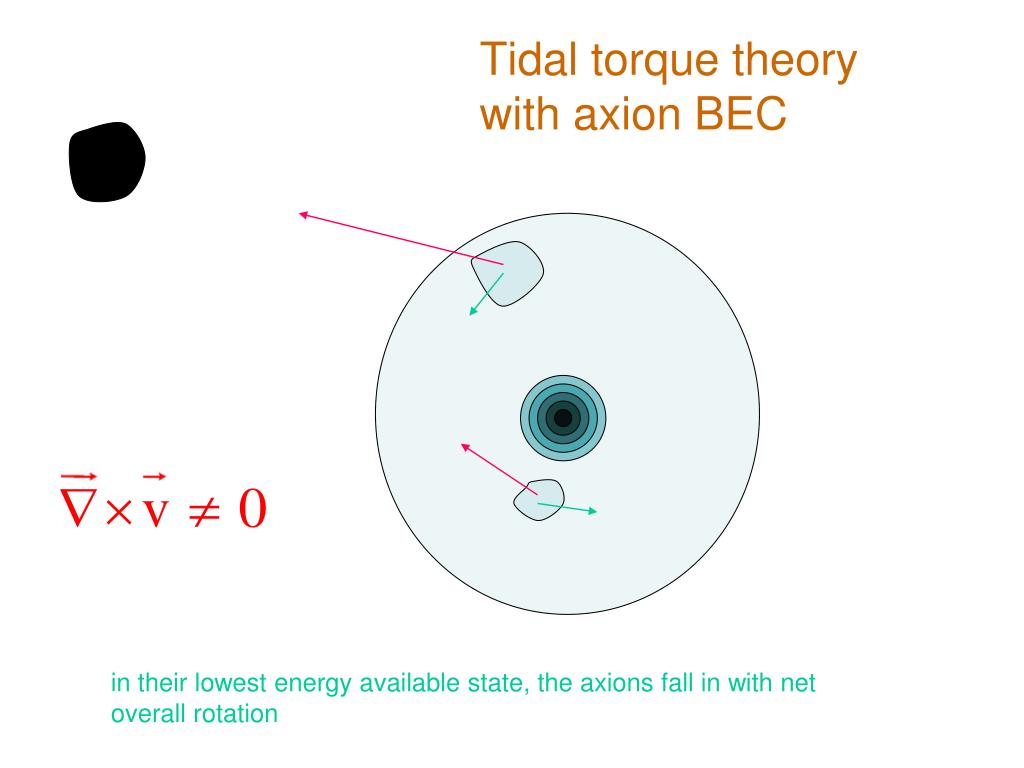 Tidal torque theory with axion BEC

$\vec{\nabla} \times \vec{v} \neq 0$

in their lowest energy available state, the axions fall in with net overall rotation